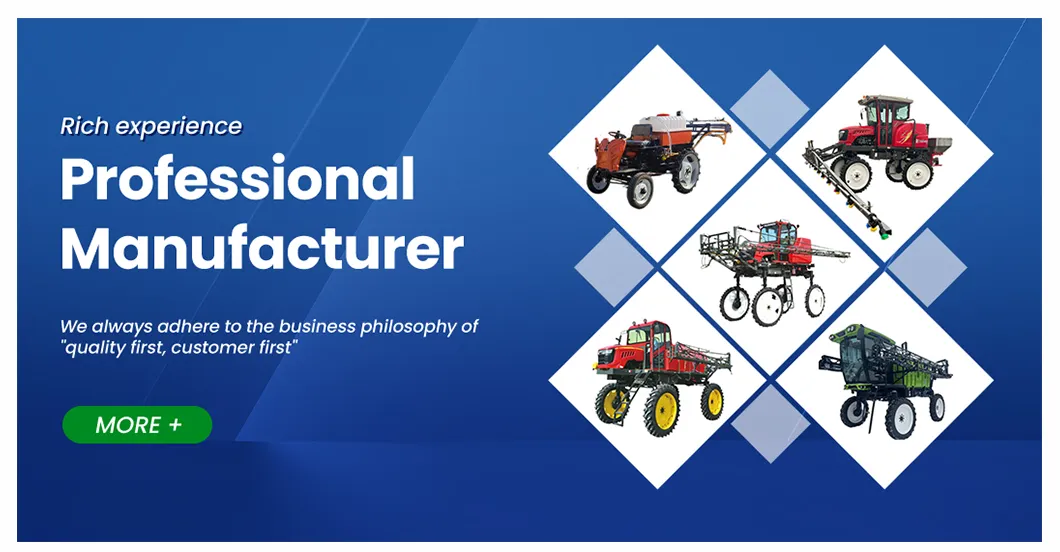 Rich experience
Professional Manufacturer

We always adhere to the business philosophy of "quality first, customer first"

MORE +